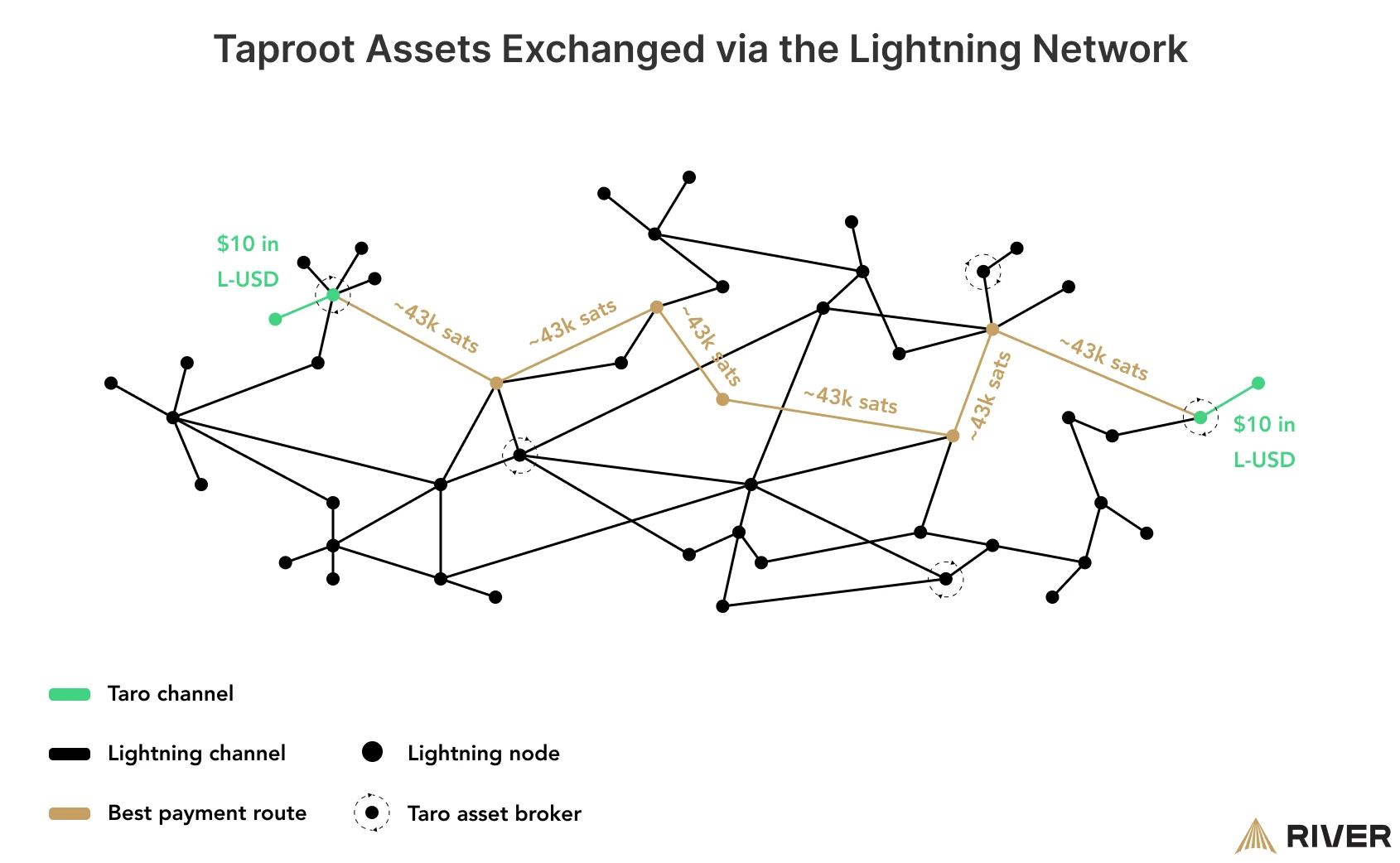 Taproot Assets Exchanged via the Lightning Network

$10 in L-USD

~43k sats

~43k sats

~43k sats

~43k sats

~43k sats

~43k sats

$10 in L-USD

Taro channel

Lightning channel

Lightning node

Best payment route

Taro asset broker

RIVER